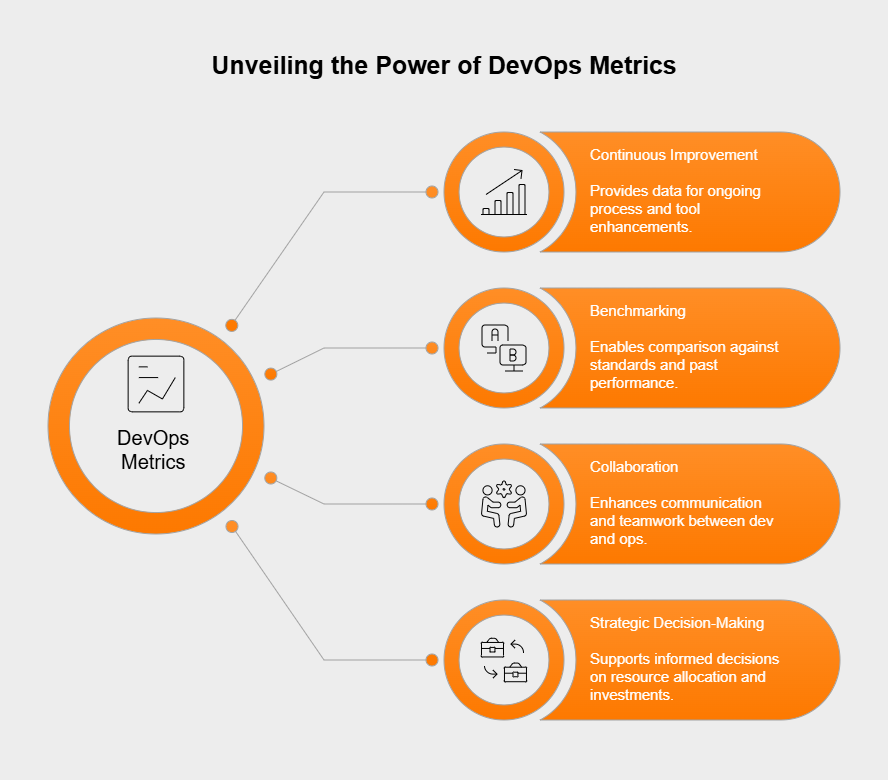 Unveiling the Power of DevOps Metrics

DevOps Metrics

Continuous Improvement

Provides data for ongoing process and tool enhancements.

A

B

Benchmarking

Enables comparison against standards and past performance.

Collaboration

Enhances communication and teamwork between dev and ops.

Strategic Decision-Making

Supports informed decisions on resource allocation and investments.